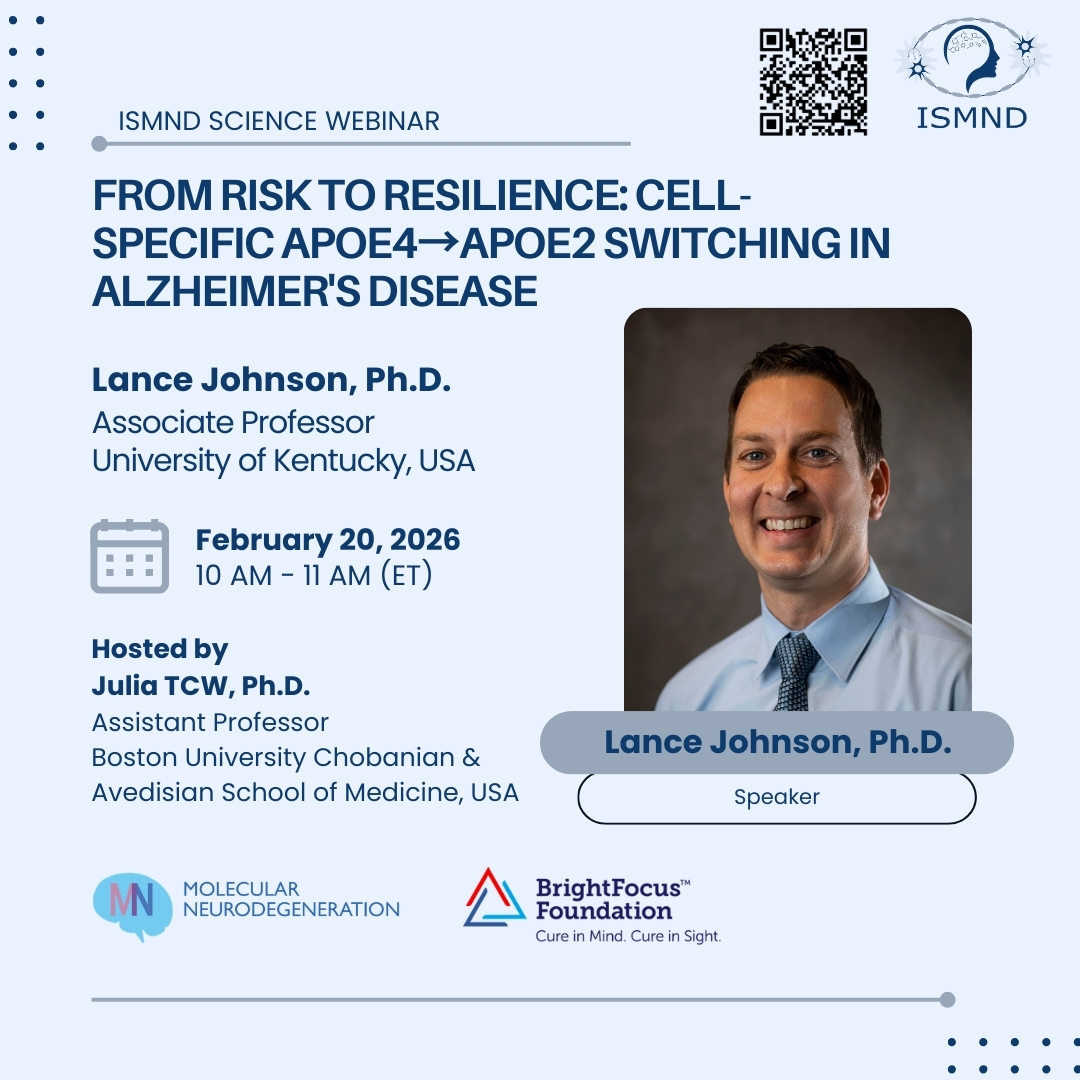 ISMND

ISMND SCIENCE WEBINAR

FROM RISK TO RESILIENCE: CELL-SPECIFIC APOE4→APOE2 SWITCHING IN ALZHEIMER'S DISEASE

Lance Johnson, Ph.D.
Associate Professor
University of Kentucky, USA

February 20, 2026
10 AM - 11 AM (ET)

Hosted by
Julia TCW, Ph.D.
Assistant Professor
Boston University Chobanian & Avedisian School of Medicine, USA

Lance Johnson, Ph.D.
Speaker

MN MOLECULAR NEURODEGENERATION

BrightFocus™ Foundation
Cure in Mind. Cure in Sight.